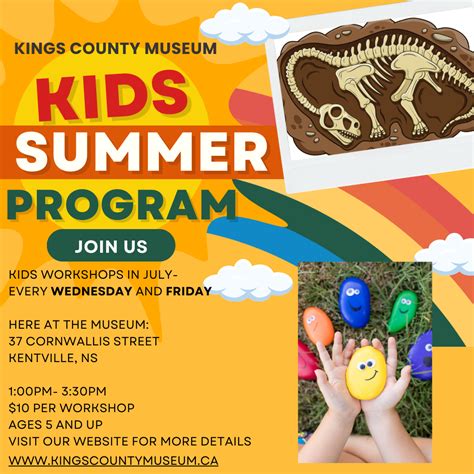 KINGS COUNTY MUSEUM

KIDS SUMMER PROGRAM

JOIN US

KIDS WORKSHOPS IN JULY- EVERY WEDNESDAY AND FRIDAY

HERE AT THE MUSEUM:
37 CORNWALLIS STREET
KENTVILLE, NS

1:00PM- 3:30PM
$10 PER WORKSHOP
AGES 5 AND UP
VISIT OUR WEBSITE FOR MORE DETAILS
WWW.KINGSCOUNTYMUSEUM.CA